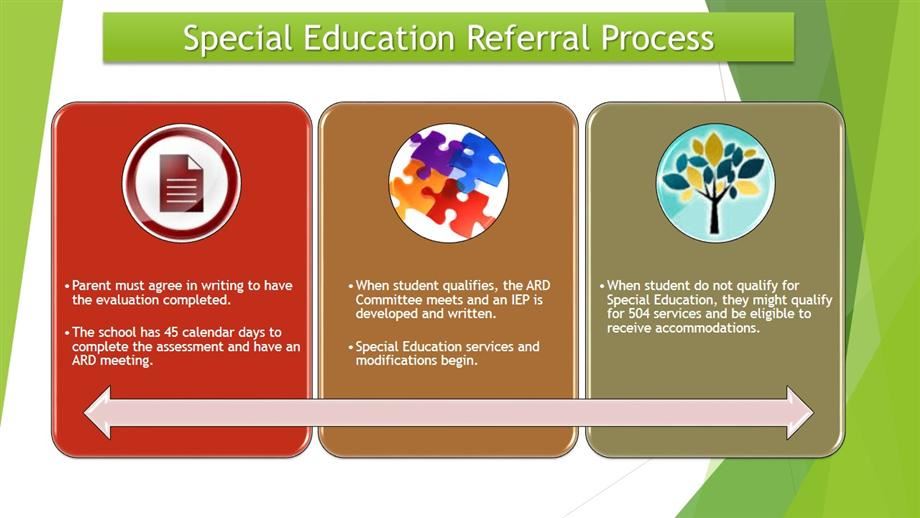 Special Education Referral Process

• Parent must agree in writing to have the evaluation completed.

• The school has 45 calendar days to complete the assessment and have an ARD meeting.

• When student qualifies, the ARD Committee meets and an IEP is developed and written.

• Special Education services and modifications begin.

• When student do not qualify for Special Education, they might qualify for 504 services and be eligible to receive accommodations.